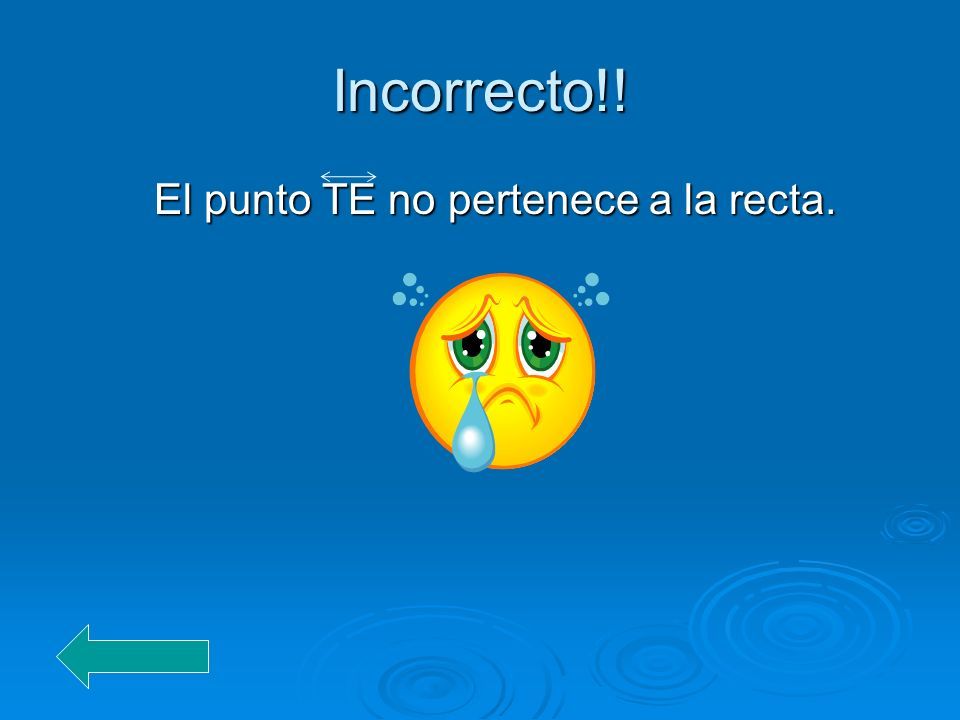 Incorrecto!!

El punto $\overleftrightarrow{TE}$ no pertenece a la recta.